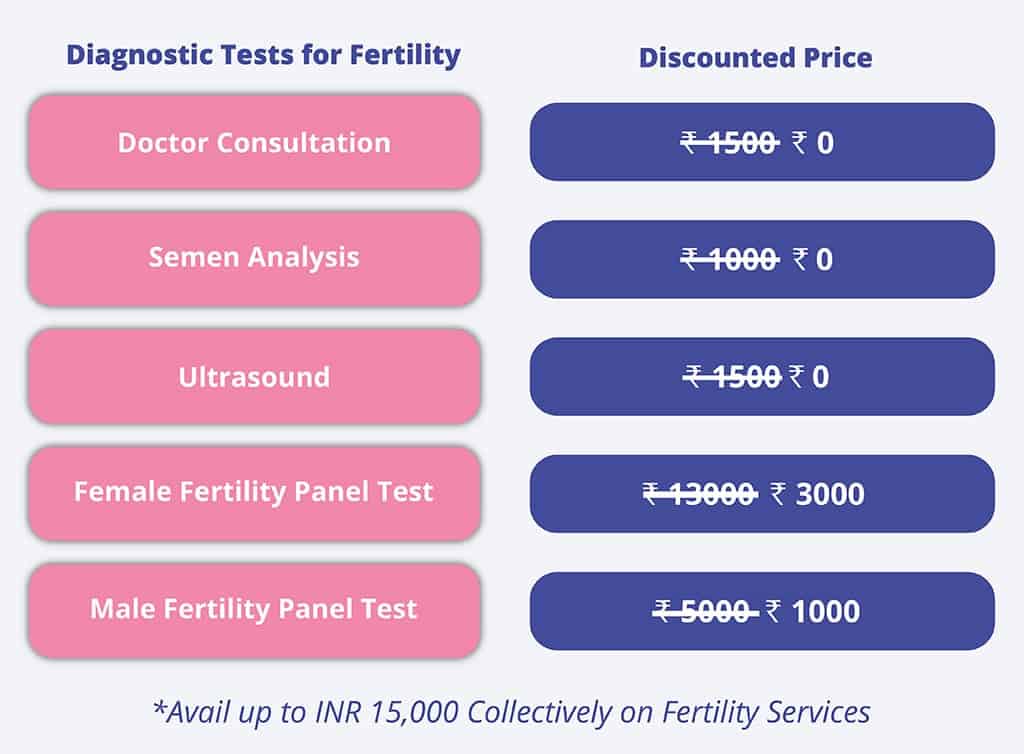 | Diagnostic Tests for Fertility | Discounted Price |
|---|---|
| Doctor Consultation | ~~₹ 1500~~ ₹ 0 |
| Semen Analysis | ~~₹ 1000~~ ₹ 0 |
| Ultrasound | ~~₹ 1500~~ ₹ 0 |
| Female Fertility Panel Test | ~~₹ 13000~~ ₹ 3000 |
| Male Fertility Panel Test | ~~₹ 5000~~ ₹ 1000 |

*Avail up to INR 15,000 Collectively on Fertility Services